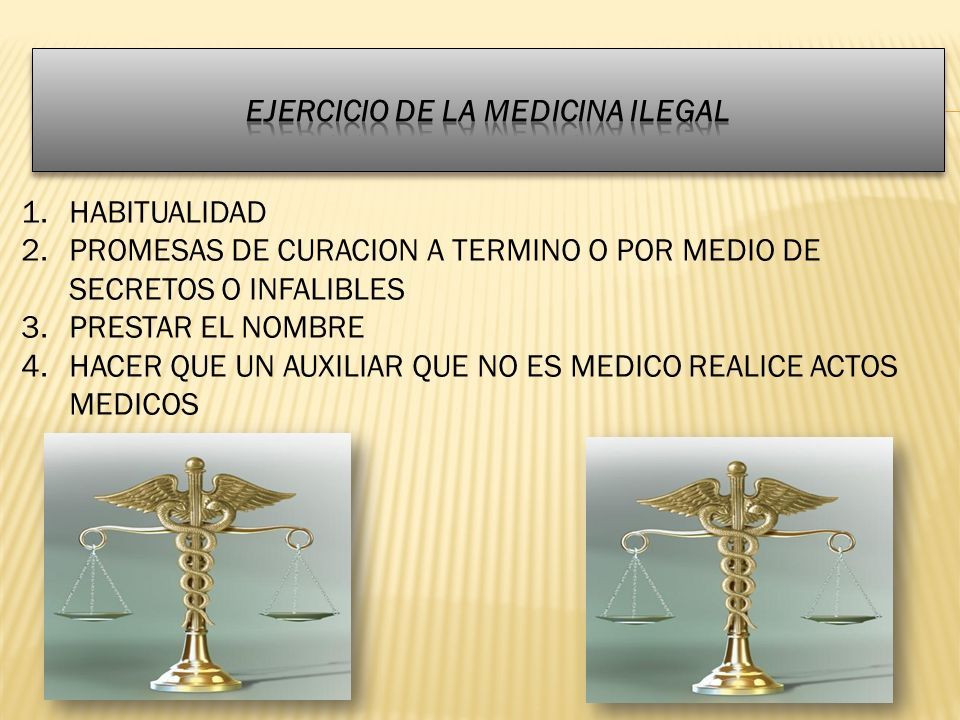 EJERCICIO DE LA MEDICINA ILEGAL

1. HABITUALIDAD
2. PROMESAS DE CURACION A TERMINO O POR MEDIO DE SECRETOS O INFALIBLES
3. PRESTAR EL NOMBRE
4. HACER QUE UN AUXILIAR QUE NO ES MEDICO REALICE ACTOS MEDICOS